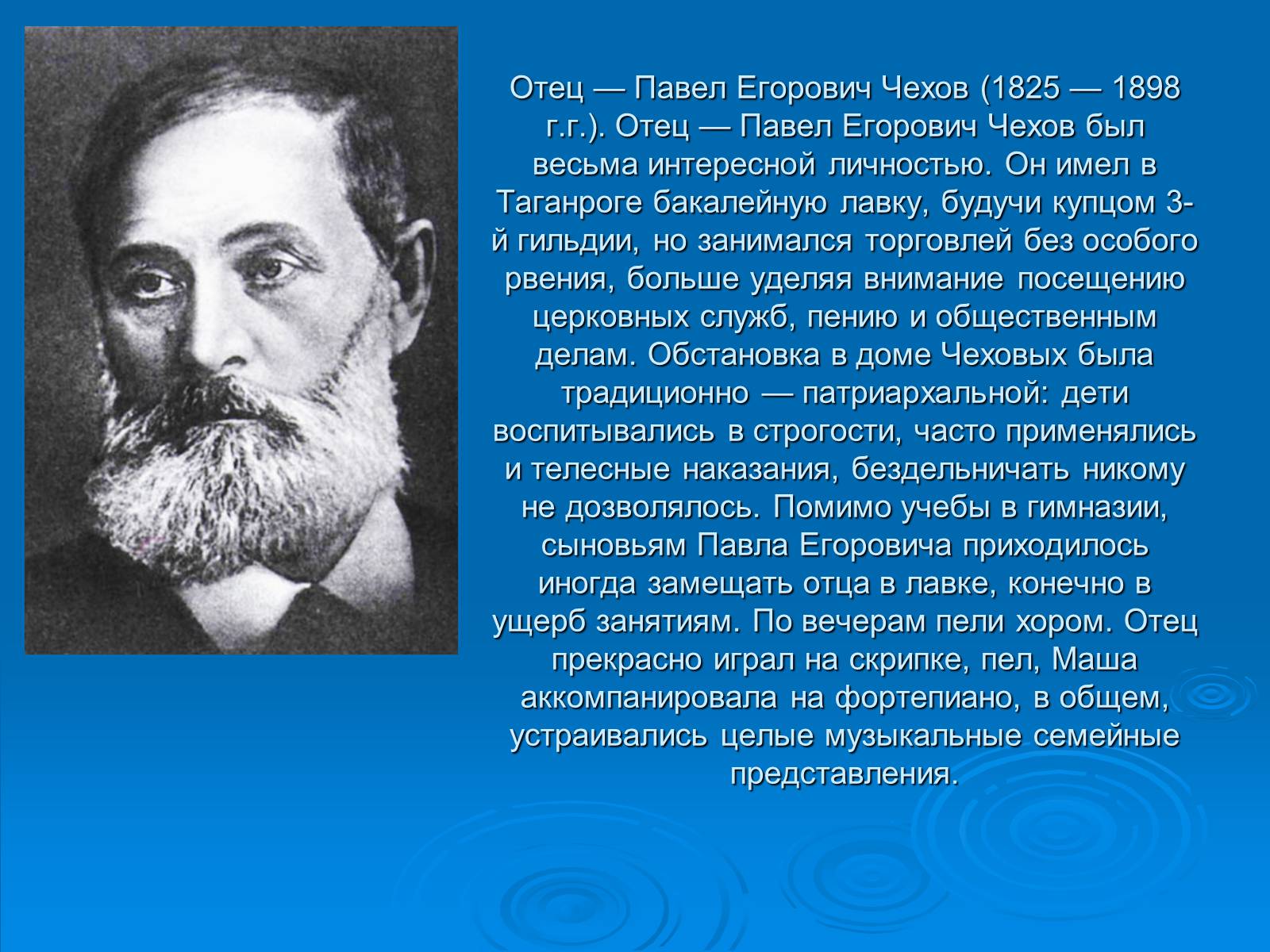 Отец — Павел Егорович Чехов (1825 — 1898 г.г.). Отец — Павел Егорович Чехов был весьма интересной личностью. Он имел в Таганроге бакалейную лавку, будучи купцом 3-й гильдии, но занимался торговлей без особого рвения, больше уделяя внимание посещению церковных служб, пению и общественным делам. Обстановка в доме Чеховых была традиционно — патриархальной: дети воспитывались в строгости, часто применялись и телесные наказания, бездельничать никому не дозволялось. Помимо учебы в гимназии, сыновьям Павла Егоровича приходилось иногда замещать отца в лавке, конечно в ущерб занятиям. По вечерам пели хором. Отец прекрасно играл на скрипке, пел, Маша аккомпанировала на фортепиано, в общем, устраивались целые музыкальные семейные представления.